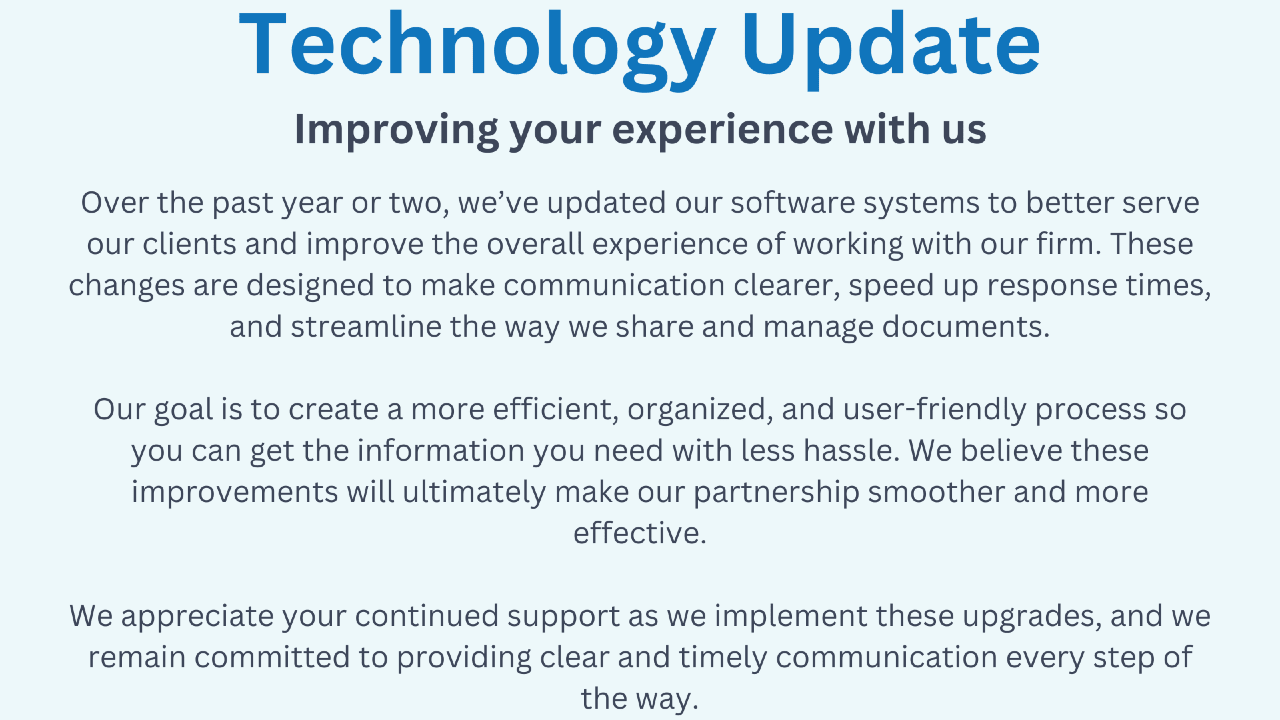 Technology Update

Improving your experience with us

Over the past year or two, we’ve updated our software systems to better serve our clients and improve the overall experience of working with our firm. These changes are designed to make communication clearer, speed up response times, and streamline the way we share and manage documents.

Our goal is to create a more efficient, organized, and user-friendly process so you can get the information you need with less hassle. We believe these improvements will ultimately make our partnership smoother and more effective.

We appreciate your continued support as we implement these upgrades, and we remain committed to providing clear and timely communication every step of the way.